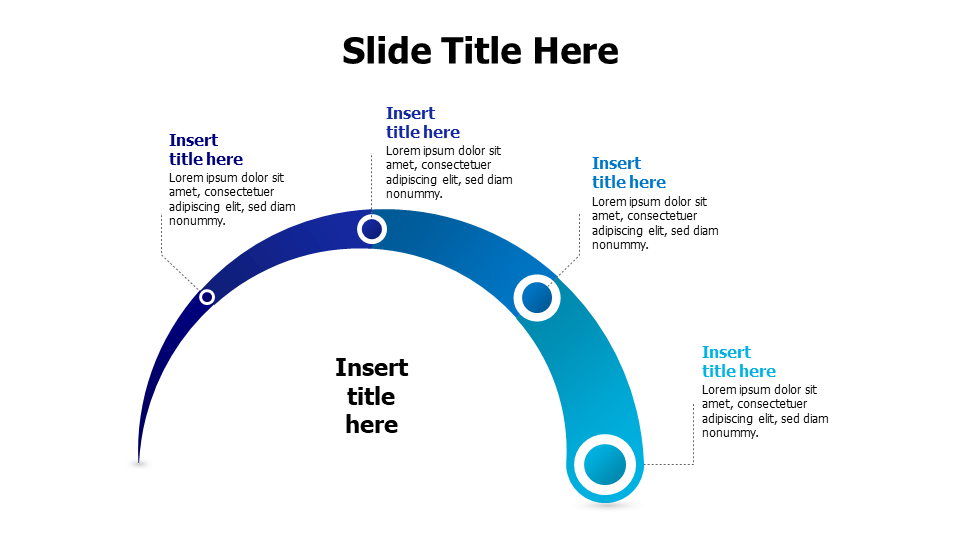 Slide Title Here

Insert title here
Lorem ipsum dolor sit amet, consectetuer adipiscing elit, sed diam nonummy.

Insert title here
Lorem ipsum dolor sit amet, consectetuer adipiscing elit, sed diam nonummy.

Insert title here
Lorem ipsum dolor sit amet, consectetuer adipiscing elit, sed diam nonummy.

Insert title here
Lorem ipsum dolor sit amet, consectetuer adipiscing elit, sed diam nonummy.

Insert title here